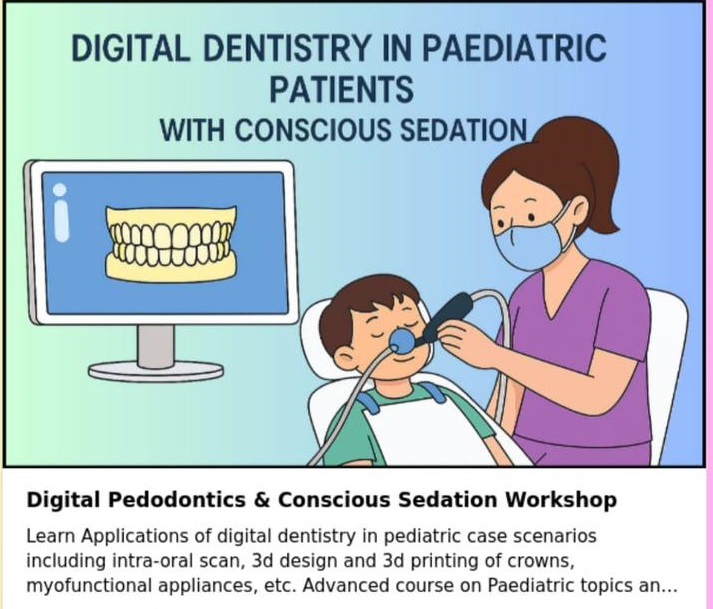 DIGITAL DENTISTRY IN PAEDIATRIC PATIENTS
WITH CONSCIOUS SEDATION

Digital Pedodontics & Conscious Sedation Workshop

Learn Applications of digital dentistry in pediatric case scenarios including intra-oral scan, 3d design and 3d printing of crowns, myofunctional appliances, etc. Advanced course on Paediatric topics an...